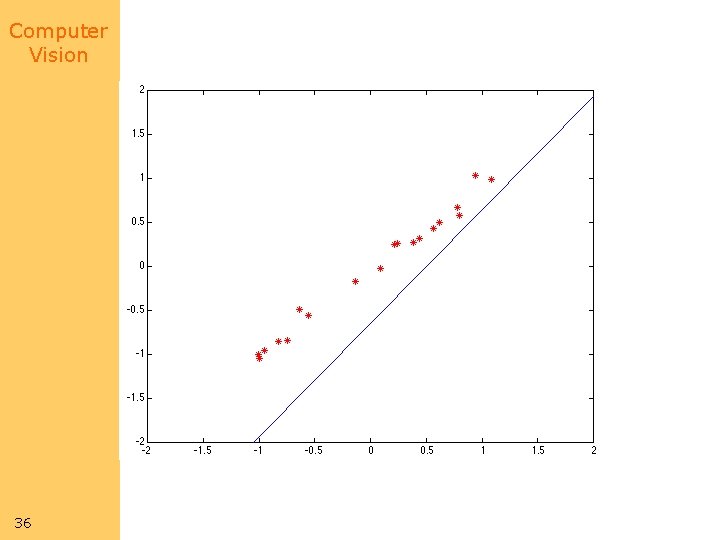 Computer Vision

2
1.5
1
0.5
0
-0.5
-1
-1.5
-2

-2 -1.5 -1 -0.5 0 0.5 1 1.5 2

36